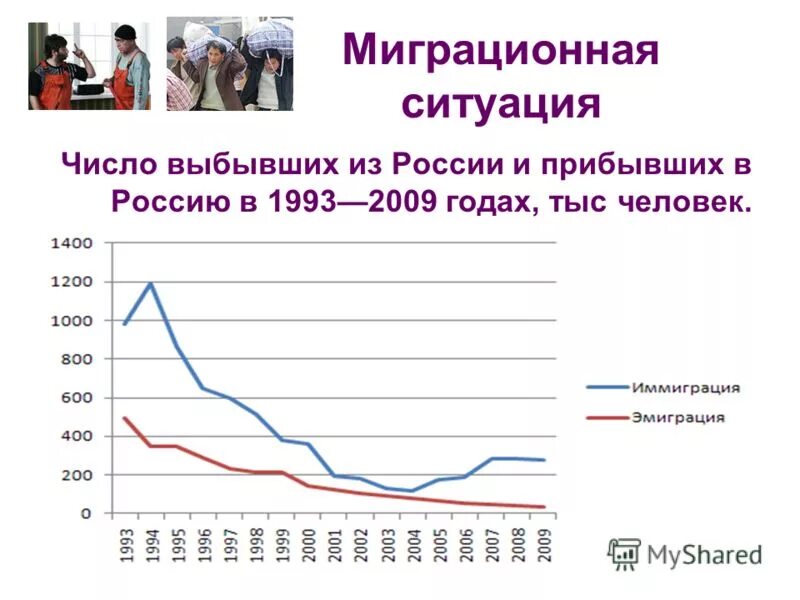 Миграционная ситуация

Число выбывших из России и прибывших в Россию в 1993—2009 годах, тыс человек.

1400
1200
1000
800
600
400
200
0

1993 1994 1995 1996 1997 1998 1999 2000 2001 2002 2003 2004 2005 2006 2007 2008 2009

Иммиграция
Эмиграция

MyShared